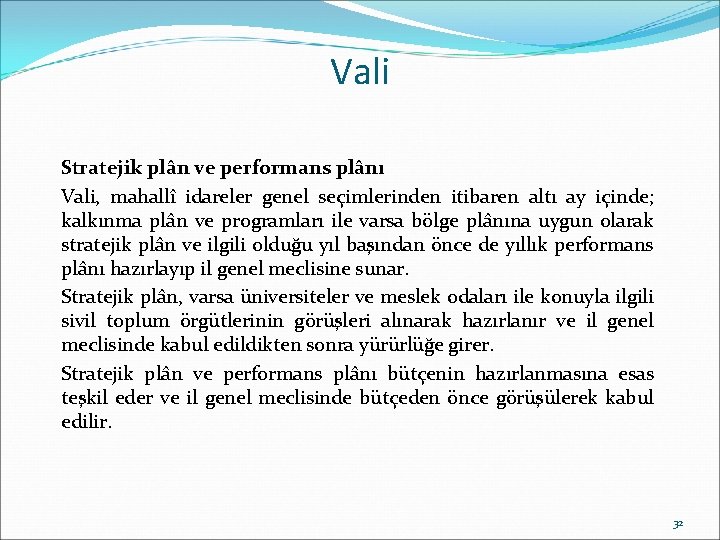 Vali

Stratejik plân ve performans plânı

Vali, mahallî idareler genel seçimlerinden itibaren altı ay içinde; kalkınma plân ve programları ile varsa bölge plânına uygun olarak stratejik plân ve ilgili olduğu yıl başından önce de yıllık performans plânı hazırlayıp il genel meclisine sunar.

Stratejik plân, varsa üniversiteler ve meslek odaları ile konuyla ilgili sivil toplum örgütlerinin görüşleri alınarak hazırlanır ve il genel meclisinde kabul edildikten sonra yürürlüğe girer.

Stratejik plân ve performans plânı bütçenin hazırlanmasına esas teşkil eder ve il genel meclisinde bütçeden önce görüşülerek kabul edilir.

32